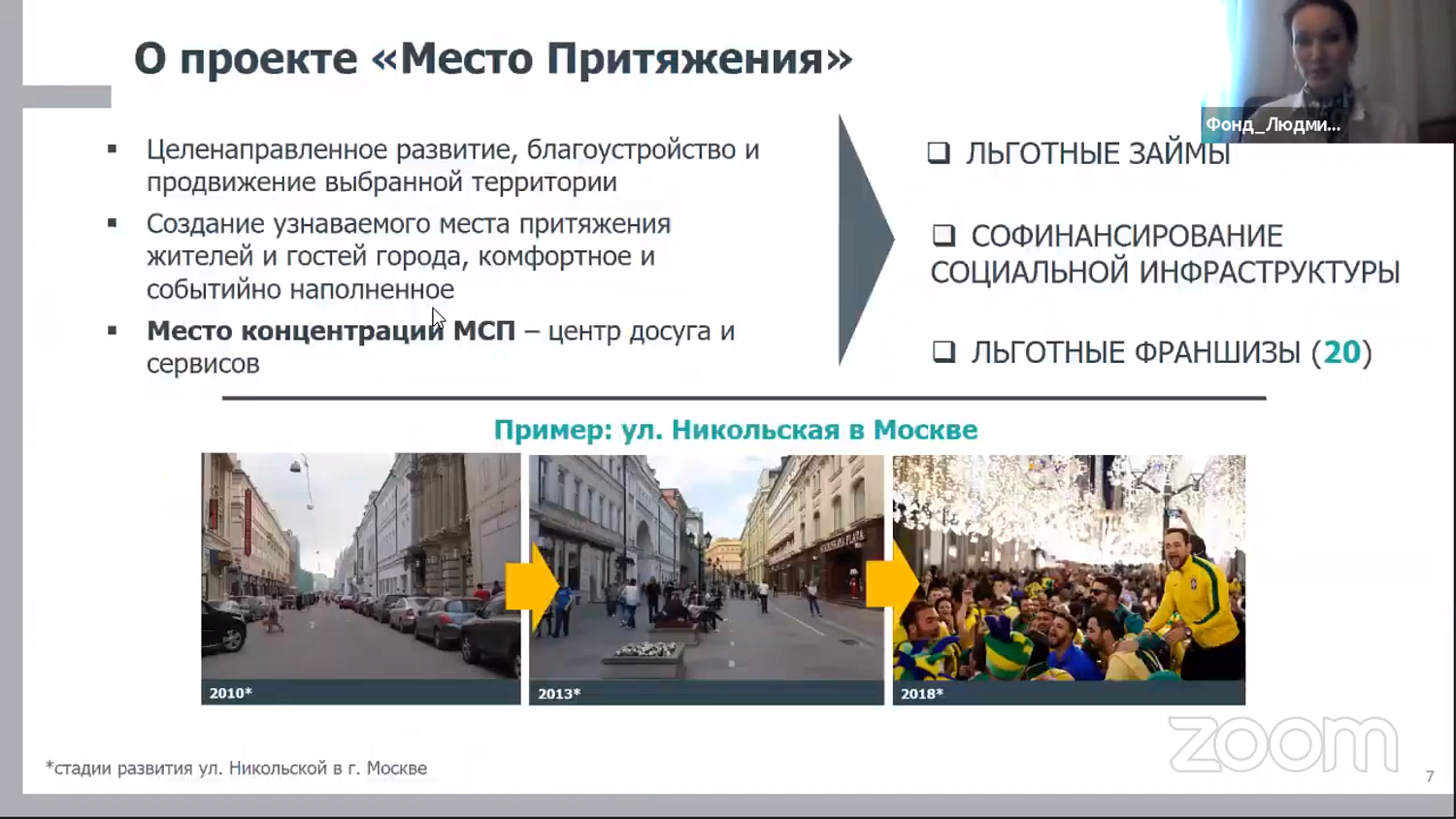 О проекте «Место Притяжения»

Фонд_Людми...

▪ Целенаправленное развитие, благоустройство и продвижение выбранной территории

▪ Создание узнаваемого места притяжения жителей и гостей города, комфортное и событийно наполненное

▪ **Место концентрации МСП** – центр досуга и сервисов

❑ ЛЬГОТНЫЕ ЗАЙМЫ

❑ СОФИНАНСИРОВАНИЕ СОЦИАЛЬНОЙ ИНФРАСТРУКТУРЫ

❑ ЛЬГОТНЫЕ ФРАНШИЗЫ (20)

Пример: ул. Никольская в Москве

2010*

2013*

2018*

*стадии развития ул. Никольской в г. Москве

zoom

7